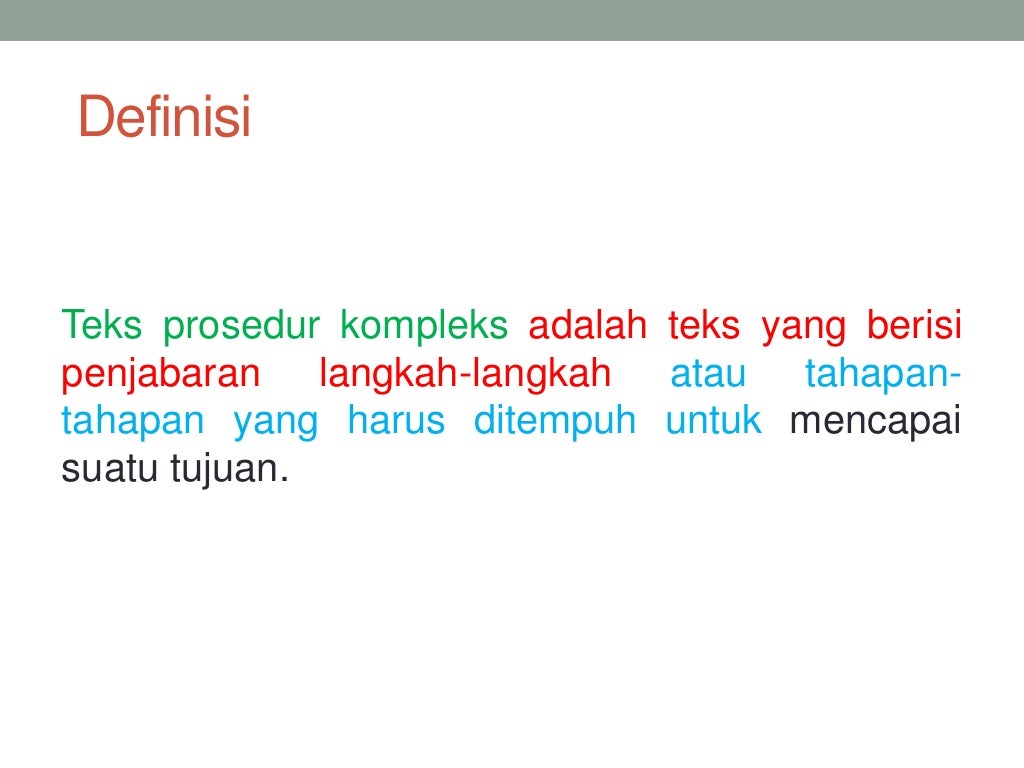 Definisi

Teks prosedur kompleks adalah teks yang berisi penjabaran langkah-langkah atau tahapan-tahapan yang harus ditempuh untuk mencapai suatu tujuan.